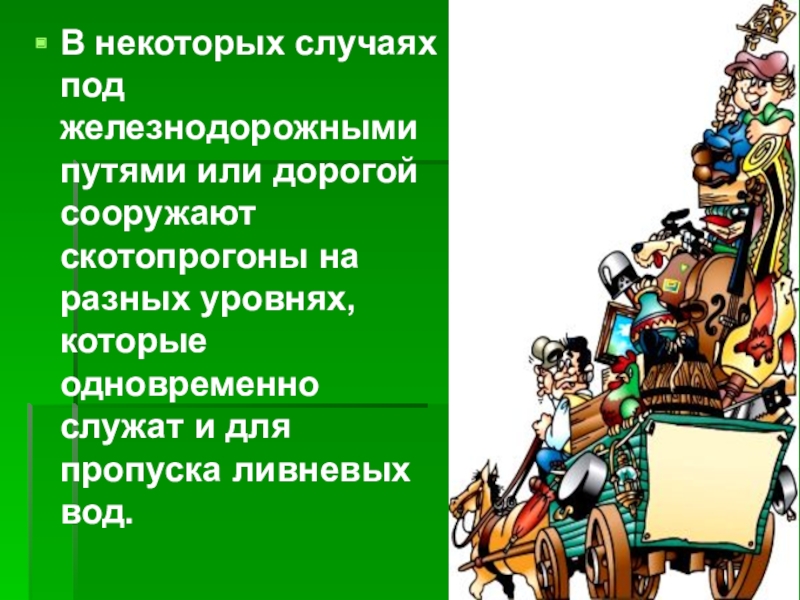 В некоторых случаях под железнодорожными путями или дорогой сооружают скотопрогоны на разных уровнях, которые одновременно служат и для пропуска ливневых вод.